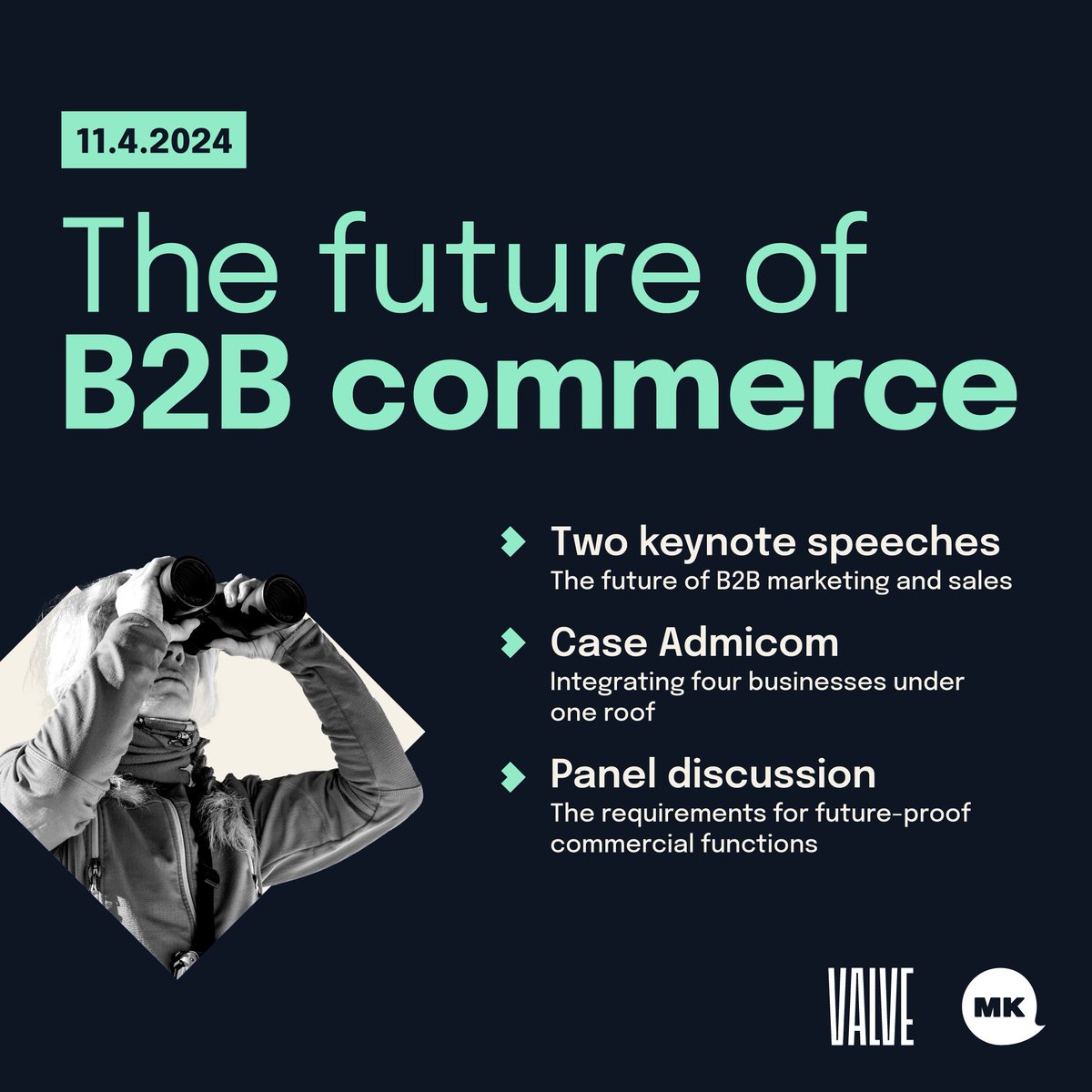 11.4.2024

The future of B2B commerce

Two keynote speeches
The future of B2B marketing and sales

Case Admicom
Integrating four businesses under one roof

Panel discussion
The requirements for future-proof commercial functions

VALVE

MK